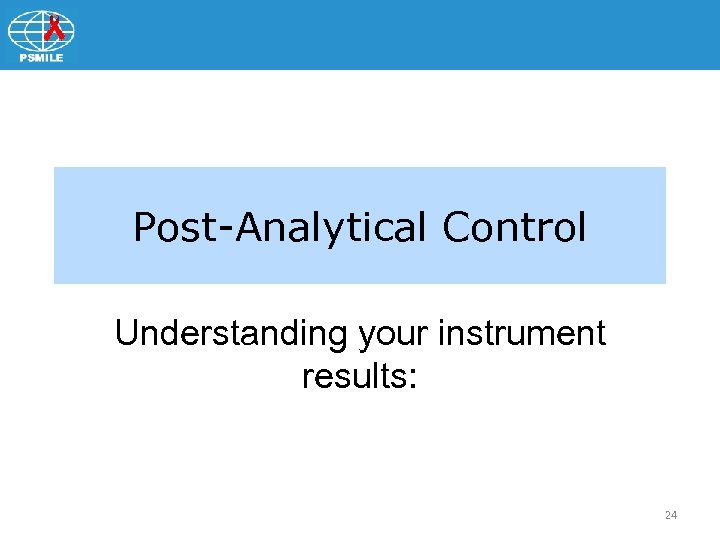 PSMILE

Post-Analytical Control

Understanding your instrument results:

24